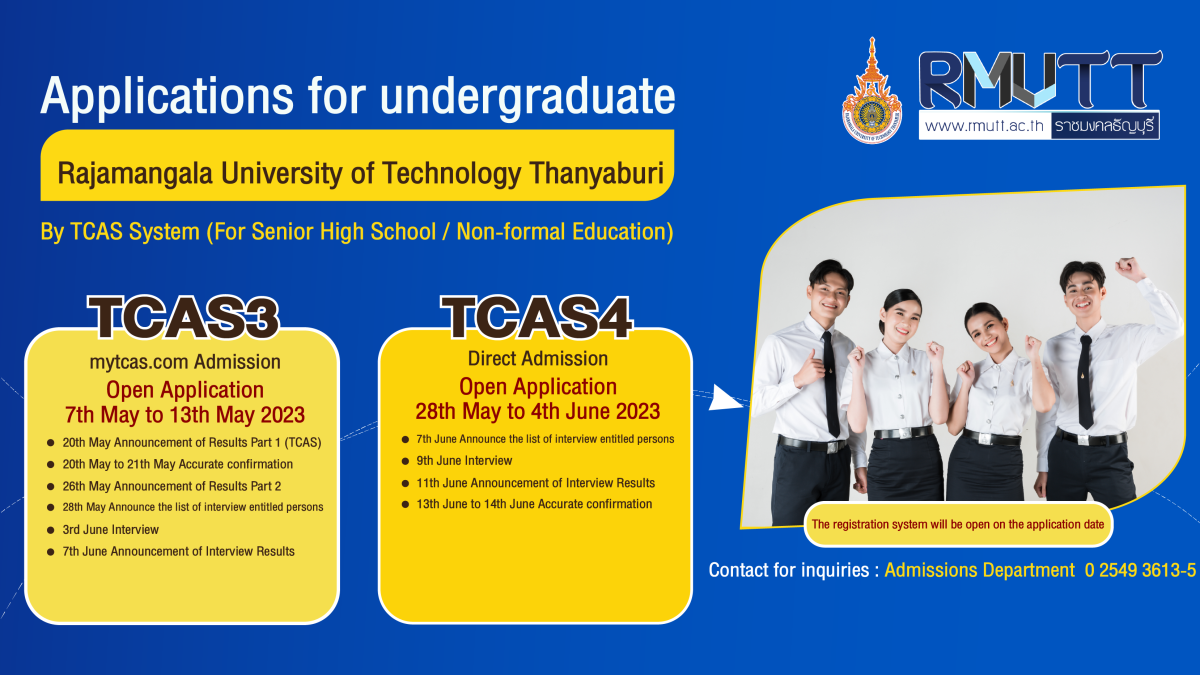 Applications for undergraduate

Rajamangala University of Technology Thanyaburi

By TCAS System (For Senior High School / Non-formal Education)

RMUTT
www.rmutt.ac.th ราชมงคลธัญบุรี

TCAS3

mytcas.com Admission

Open Application
7th May to 13th May 2023

- 20th May Announcement of Results Part 1 (TCAS)
- 20th May to 21th May Accurate confirmation
- 26th May Announcement of Results Part 2
- 28th May Announce the list of interview entitled persons
- 3rd June Interview
- 7th June Announcement of Interview Results

TCAS4

Direct Admission

Open Application
28th May to 4th June 2023

- 7th June Announce the list of interview entitled persons
- 9th June Interview
- 11th June Announcement of Interview Results
- 13th June to 14th June Accurate confirmation

The registration system will be open on the application date

Contact for inquiries : Admissions Department 0 2549 3613-5